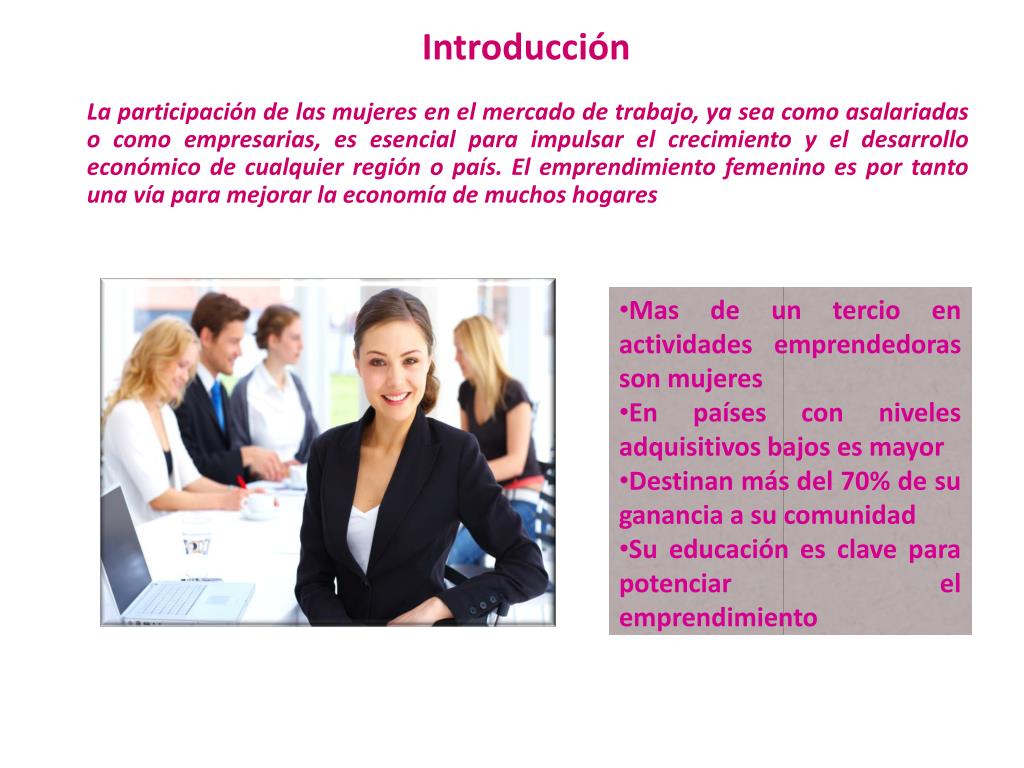 Introducción

La participación de las mujeres en el mercado de trabajo, ya sea como asalariadas o como empresarias, es esencial para impulsar el crecimiento y el desarrollo económico de cualquier región o país. El emprendimiento femenino es por tanto una vía para mejorar la economía de muchos hogares

•Mas de un tercio en actividades emprendedoras son mujeres
•En países con niveles adquisitivos bajos es mayor
•Destinan más del 70% de su ganancia a su comunidad
•Su educación es clave para potenciar el emprendimiento